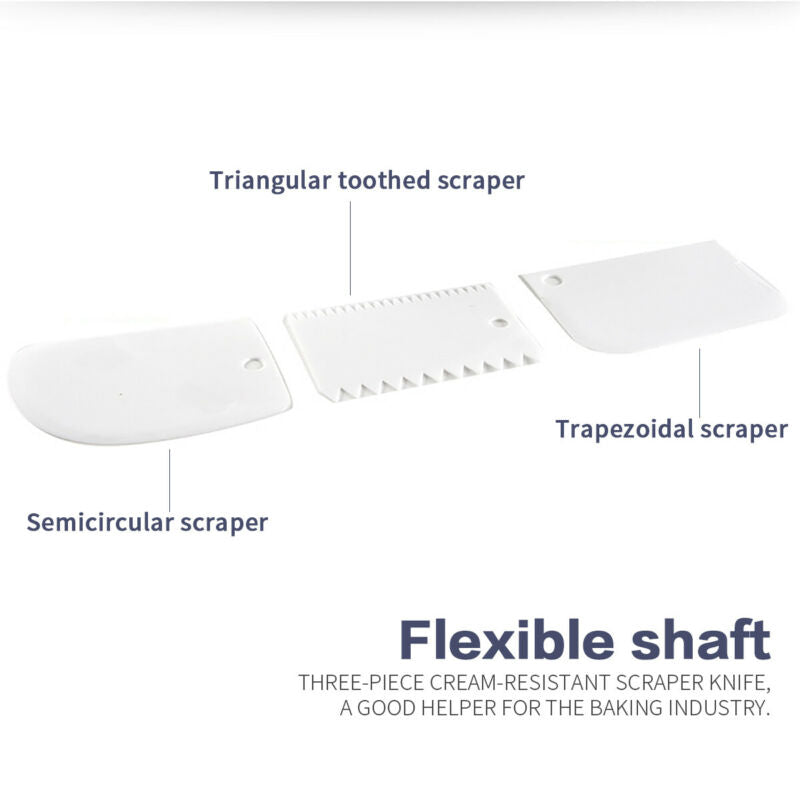 Triangular toothed scraper

Trapezoidal scraper

Semicircular scraper

Flexible shaft

THREE-PIECE CREAM-RESISTANT SCRAPER KNIFE, A GOOD HELPER FOR THE BAKING INDUSTRY.